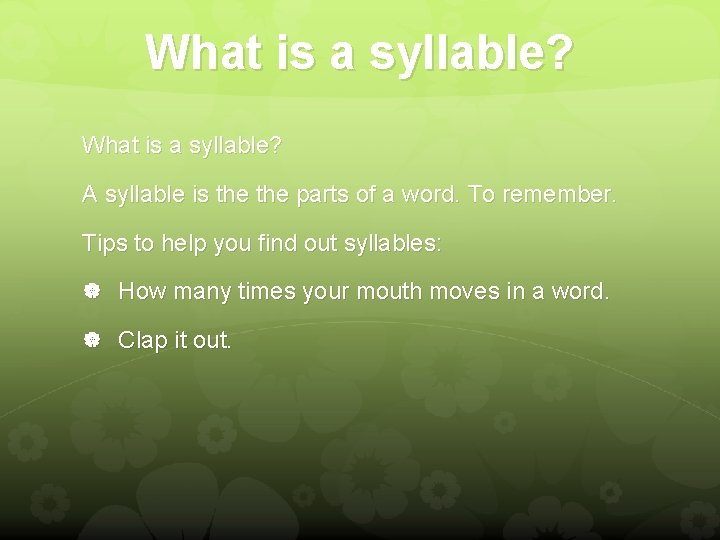 What is a syllable?

What is a syllable?

A syllable is the the parts of a word. To remember.

Tips to help you find out syllables:

- How many times your mouth moves in a word.
- Clap it out.